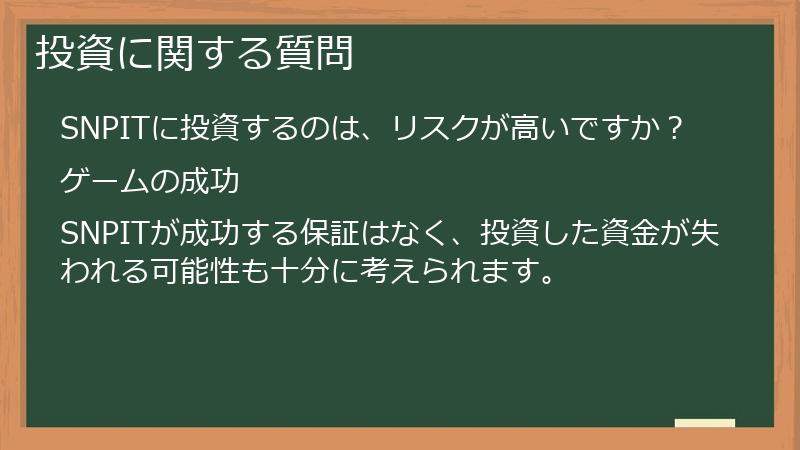 投資に関する質問

SNPITに投資するのは、リスクが高いですか？

ゲームの成功

SNPITが成功する保証はなく、投資した資金が失われる可能性も十分に考えられます。